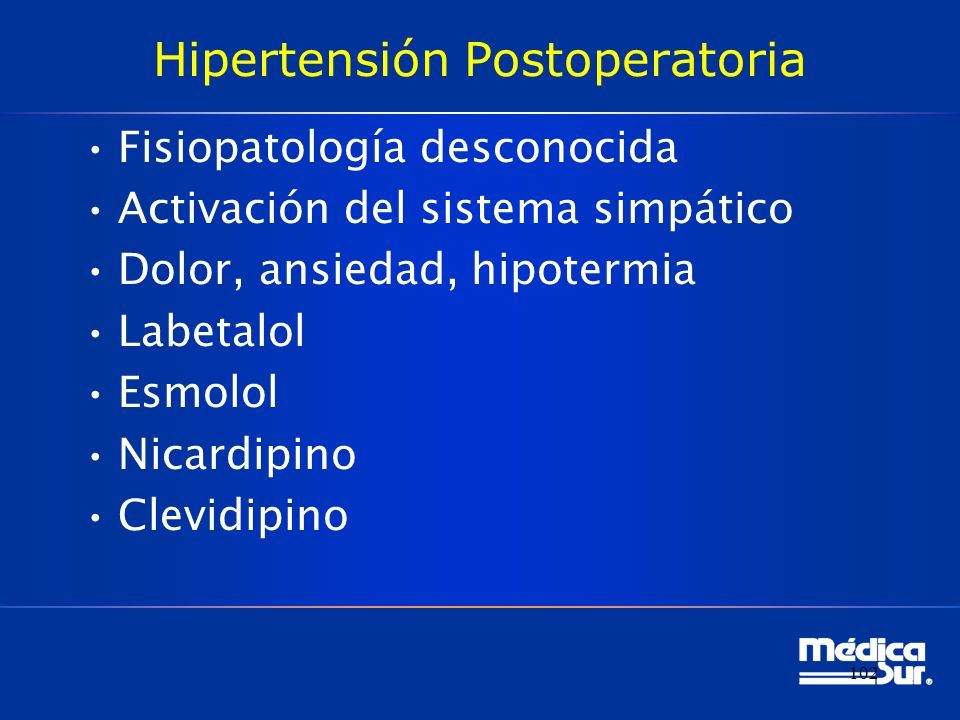 Hipertensión Postoperatoria

• Fisiopatología desconocida
• Activación del sistema simpático
• Dolor, ansiedad, hipotermia
• Labetalol
• Esmolol
• Nicardipino
• Clevidipino

Médica Sur.

102